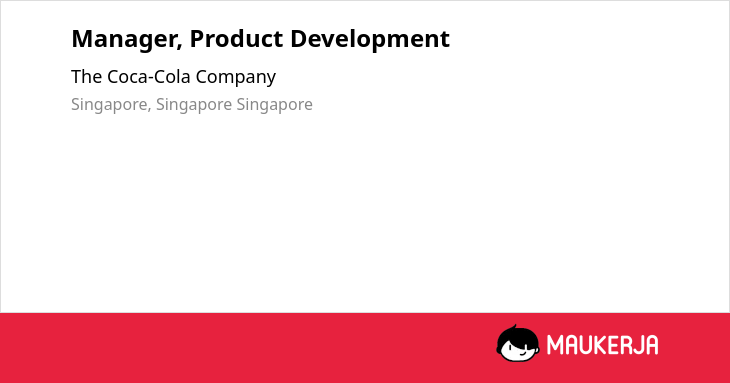 Manager, Product Development

The Coca-Cola Company

Singapore, Singapore Singapore

MAUKERJA